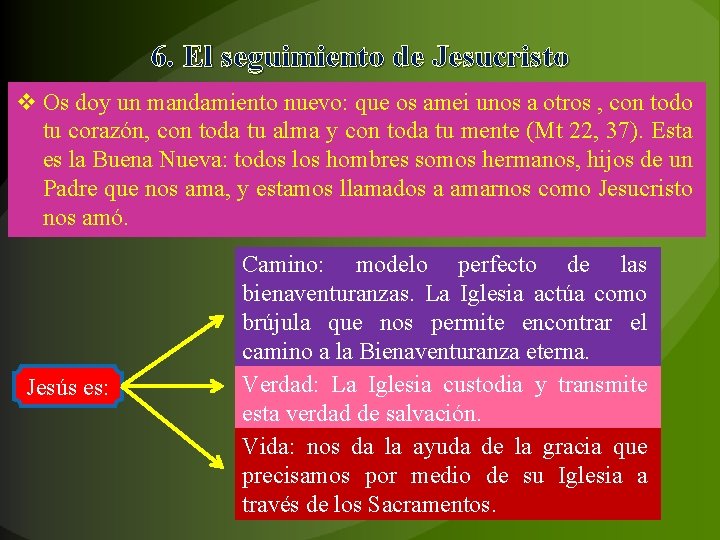 6. El seguimiento de Jesucristo

❖ Os doy un mandamiento nuevo: que os amei unos a otros , con todo tu corazón, con toda tu alma y con toda tu mente (Mt 22, 37). Esta es la Buena Nueva: todos los hombres somos hermanos, hijos de un Padre que nos ama, y estamos llamados a amarnos como Jesucristo nos amó.

Jesús es:

Camino: modelo perfecto de las bienaventuranzas. La Iglesia actúa como brújula que nos permite encontrar el camino a la Bienaventuranza eterna.

Verdad: La Iglesia custodia y transmite esta verdad de salvación.

Vida: nos da la ayuda de la gracia que precisamos por medio de su Iglesia a través de los Sacramentos.